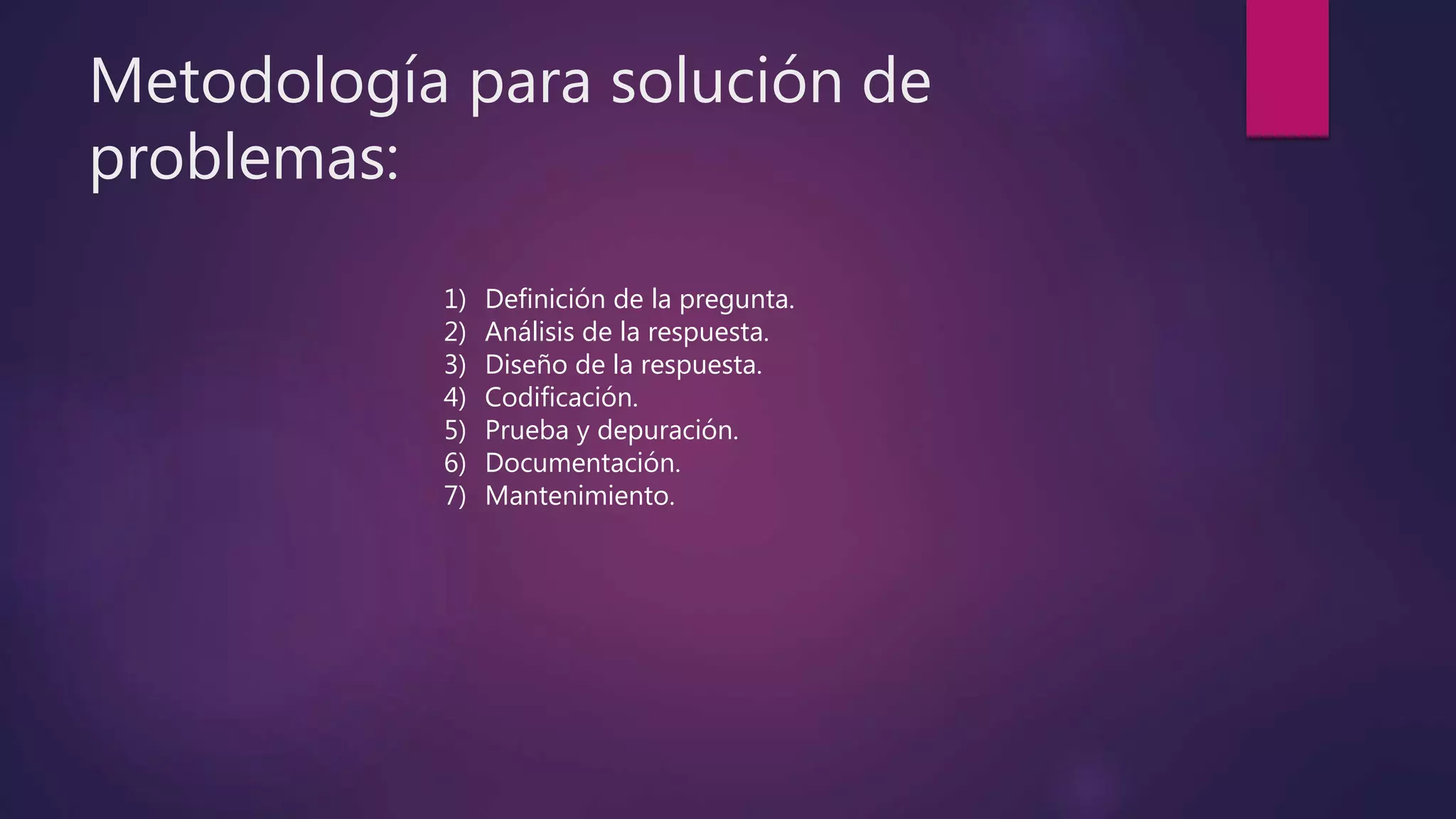 Metodología para solución de problemas:

1) Definición de la pregunta.
2) Análisis de la respuesta.
3) Diseño de la respuesta.
4) Codificación.
5) Prueba y depuración.
6) Documentación.
7) Mantenimiento.